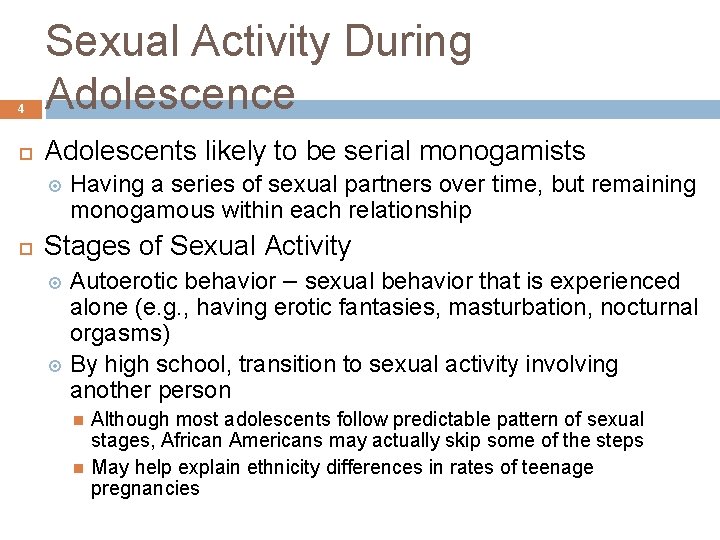 Sexual Activity During Adolescence

4

Adolescents likely to be serial monogamists

Having a series of sexual partners over time, but remaining monogamous within each relationship

Stages of Sexual Activity

Autoerotic behavior – sexual behavior that is experienced alone (e.g., having erotic fantasies, masturbation, nocturnal orgasms)

By high school, transition to sexual activity involving another person

Although most adolescents follow predictable pattern of sexual stages, African Americans may actually skip some of the steps

May help explain ethnicity differences in rates of teenage pregnancies